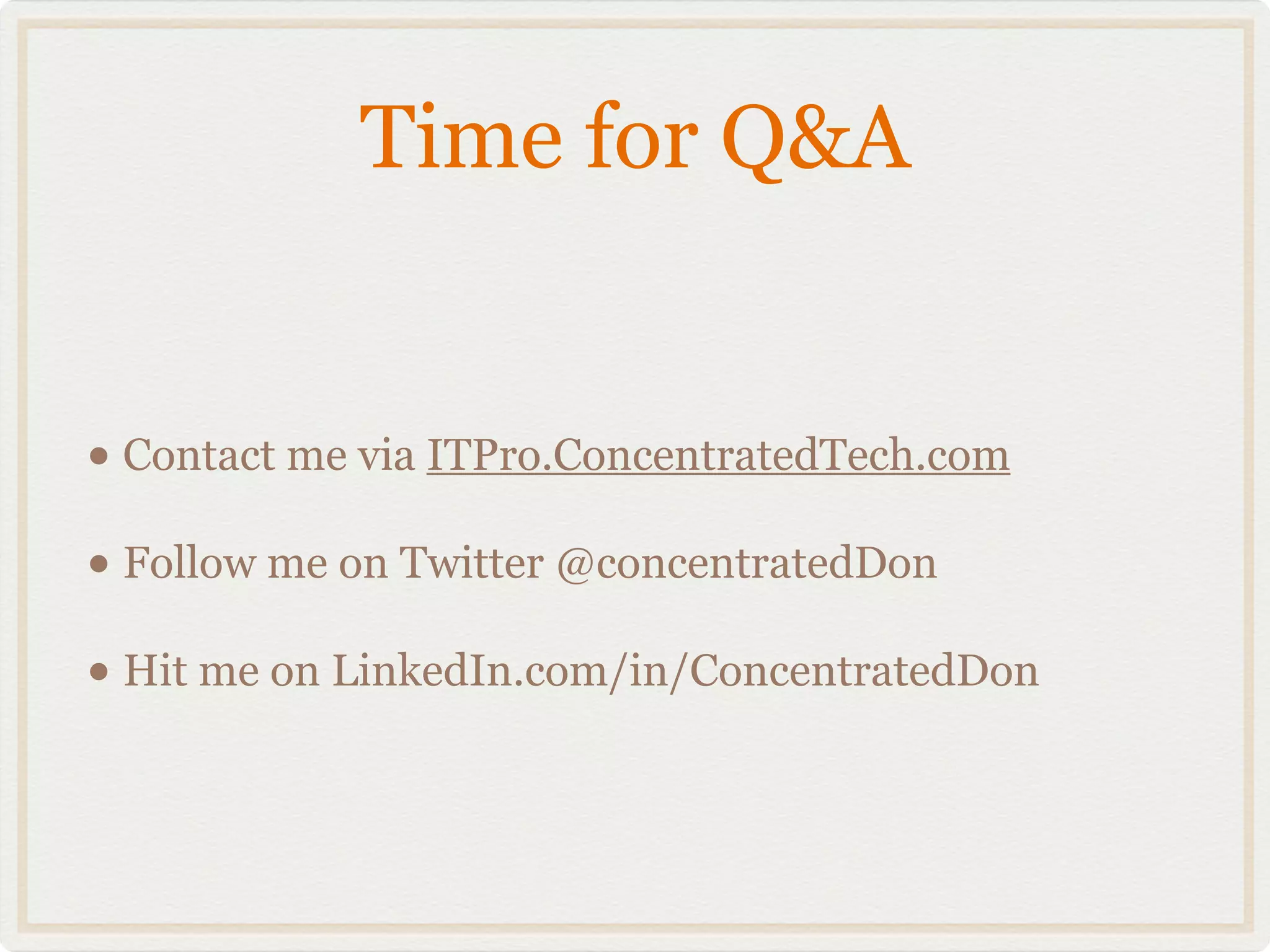 Time for Q&A

• Contact me via ITPro.ConcentratedTech.com

• Follow me on Twitter @concentratedDon

• Hit me on LinkedIn.com/in/ConcentratedDon